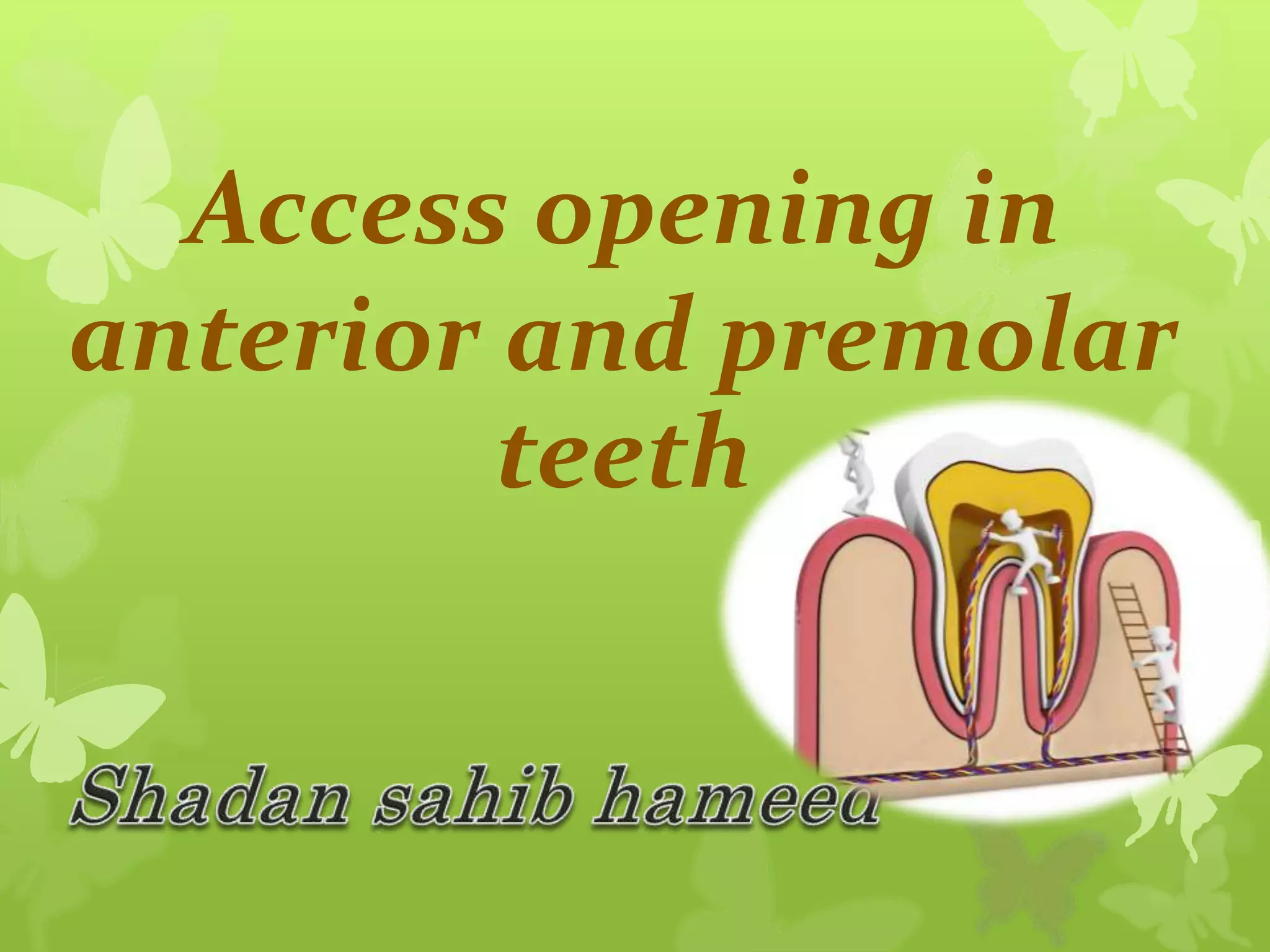 Access opening in anterior and premolar teeth

Shadan sahib hameed